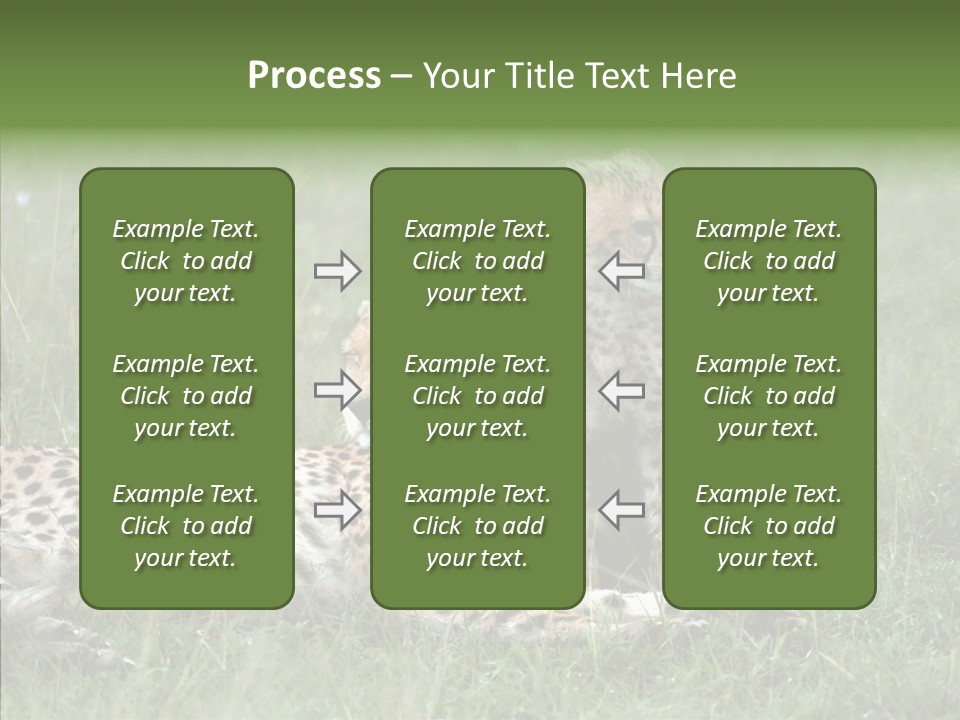 Process – Your Title Text Here

Example Text. Click to add your text.

Example Text. Click to add your text.

Example Text. Click to add your text.

Example Text. Click to add your text.

Example Text. Click to add your text.

Example Text. Click to add your text.

Example Text. Click to add your text.

Example Text. Click to add your text.

Example Text. Click to add your text.